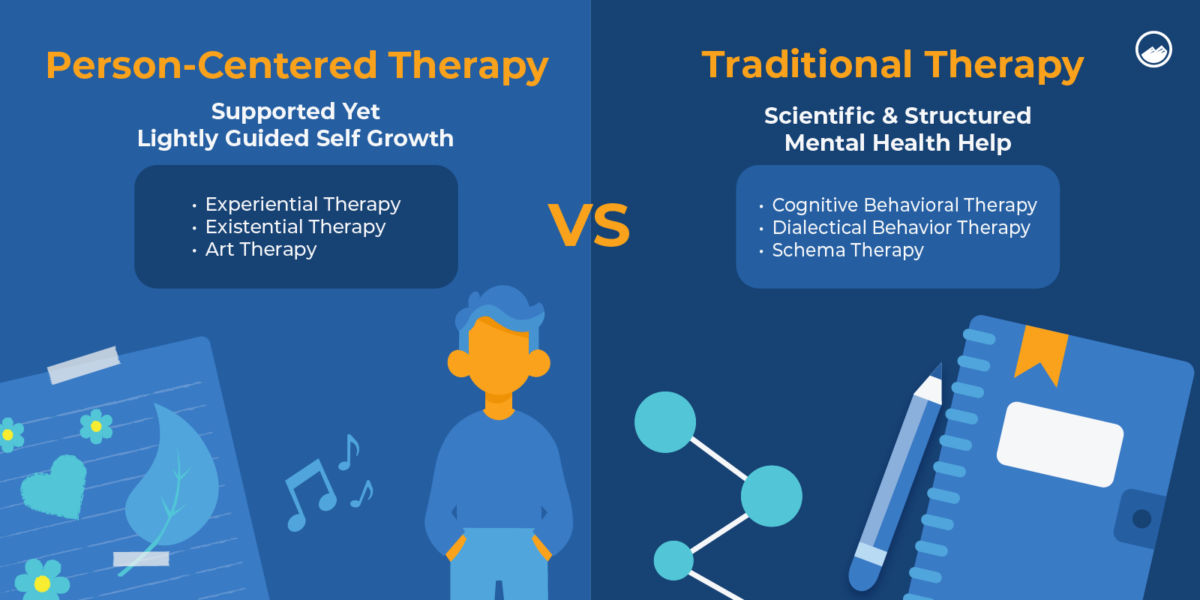 Person-Centered Therapy

Supported Yet Lightly Guided Self Growth

• Experiential Therapy
• Existential Therapy
• Art Therapy

VS

Traditional Therapy

Scientific & Structured Mental Health Help

• Cognitive Behavioral Therapy
• Dialectical Behavior Therapy
• Schema Therapy